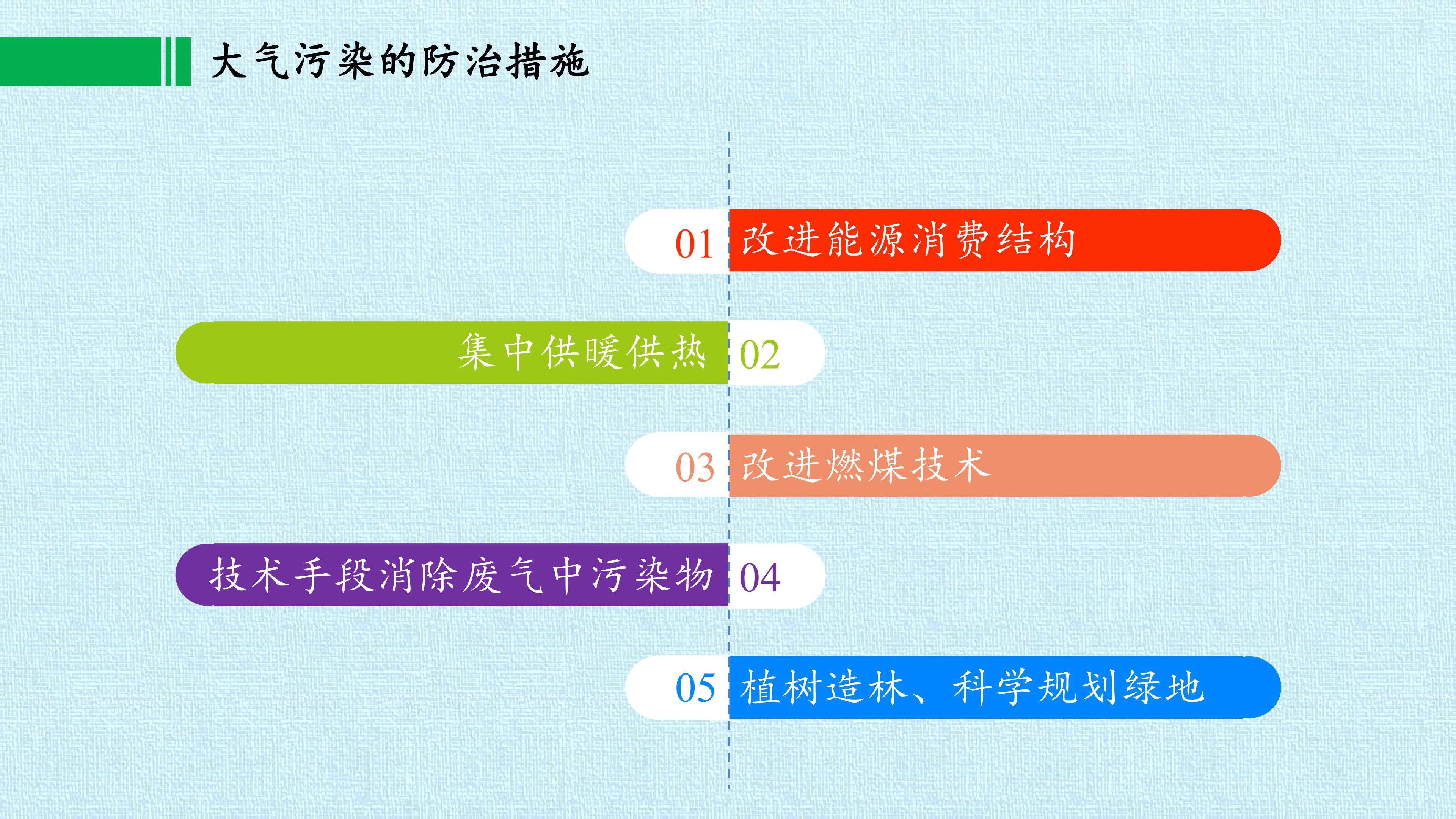 大气污染的防治措施

01 改进能源消费结构

集中供暖供热 02

03 改进燃煤技术

技术手段消除废气中污染物 04

05 植树造林、科学规划绿地